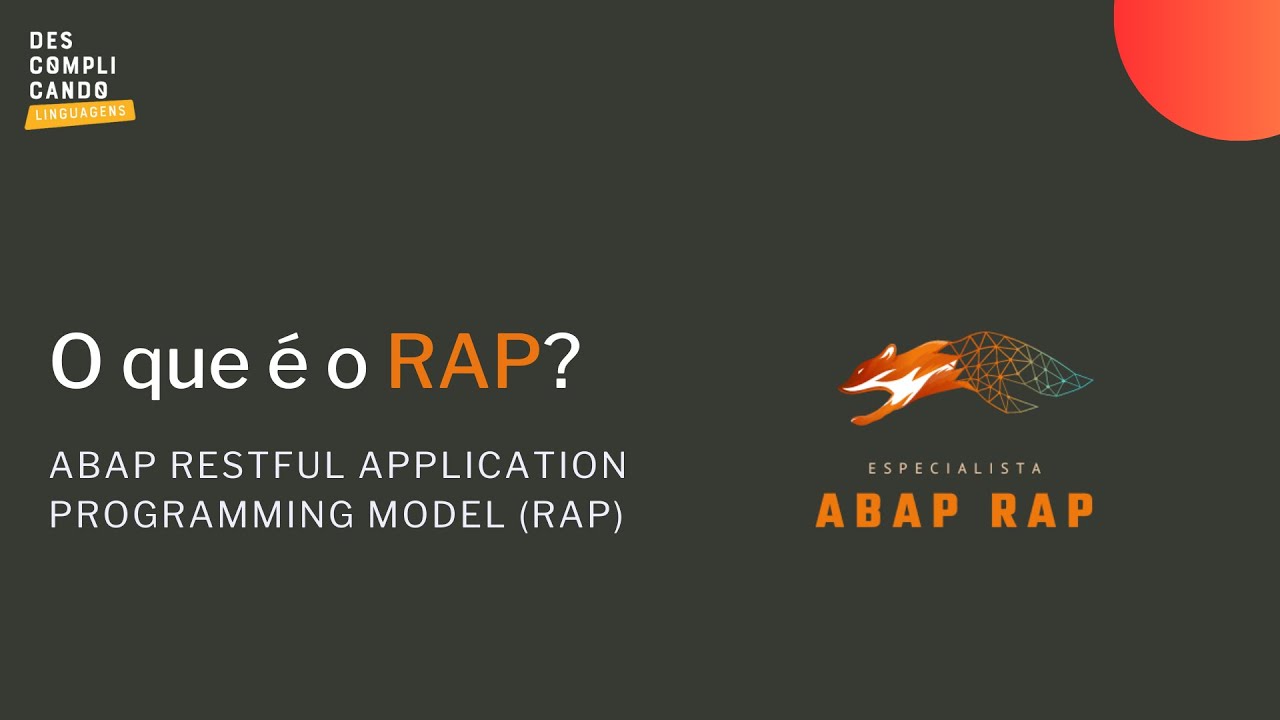 DES
COMPLI
CANDO
LINGUAGENS

O que é o RAP?

ABAP RESTFUL APPLICATION PROGRAMMING MODEL (RAP)

ESPECIALISTA
ABAP RAP